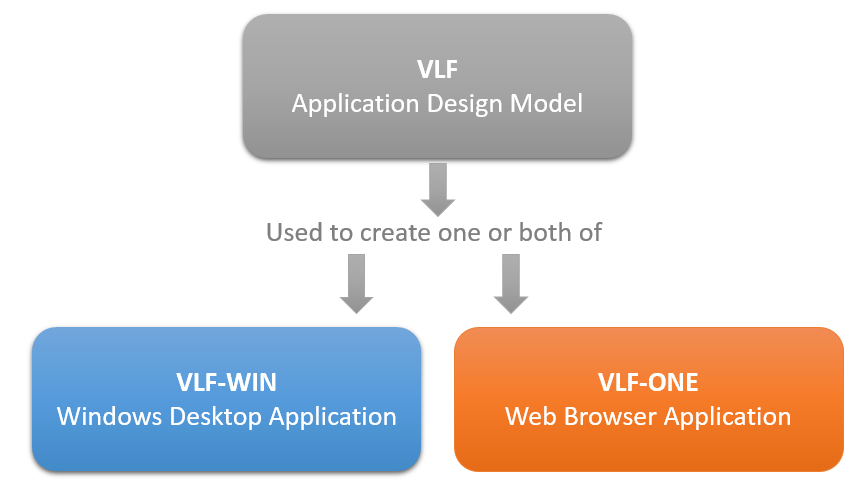 VLF
Application Design Model

Used to create one or both of

VLF-WIN
Windows Desktop Application

VLF-ONE
Web Browser Application